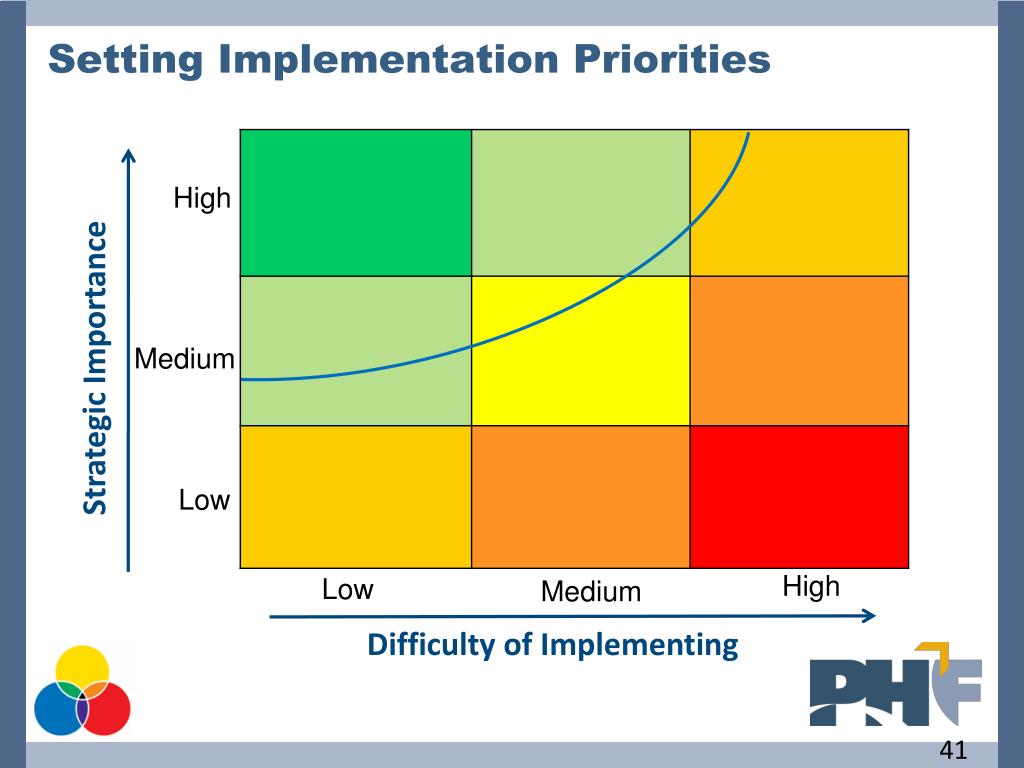 Setting Implementation Priorities

Strategic Importance

High

Medium

Low

Low

Medium

High

Difficulty of Implementing

PHF

41